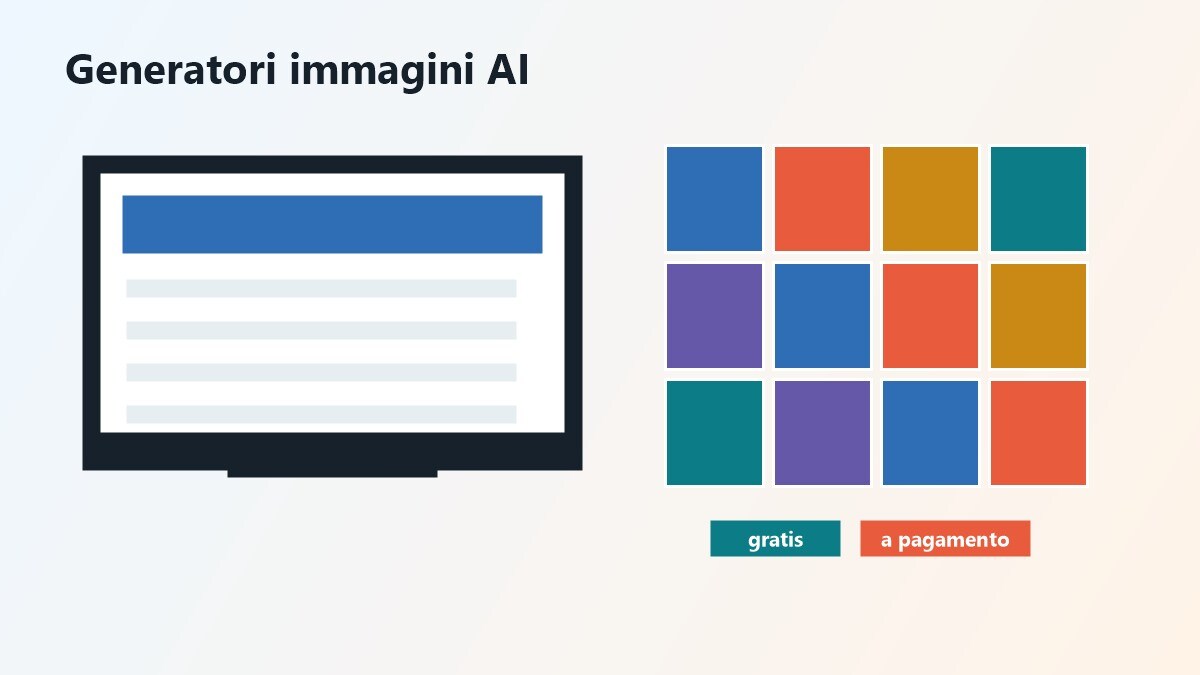 Generatori immagini AI

gratis

a pagamento